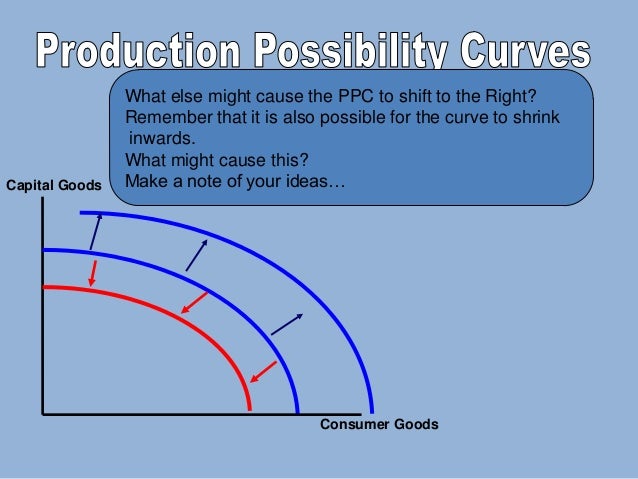 Production Possibility Curves

What else might cause the PPC to shift to the Right?
Remember that it is also possible for the curve to shrink inwards.
What might cause this?
Make a note of your ideas…

Capital Goods

Consumer Goods